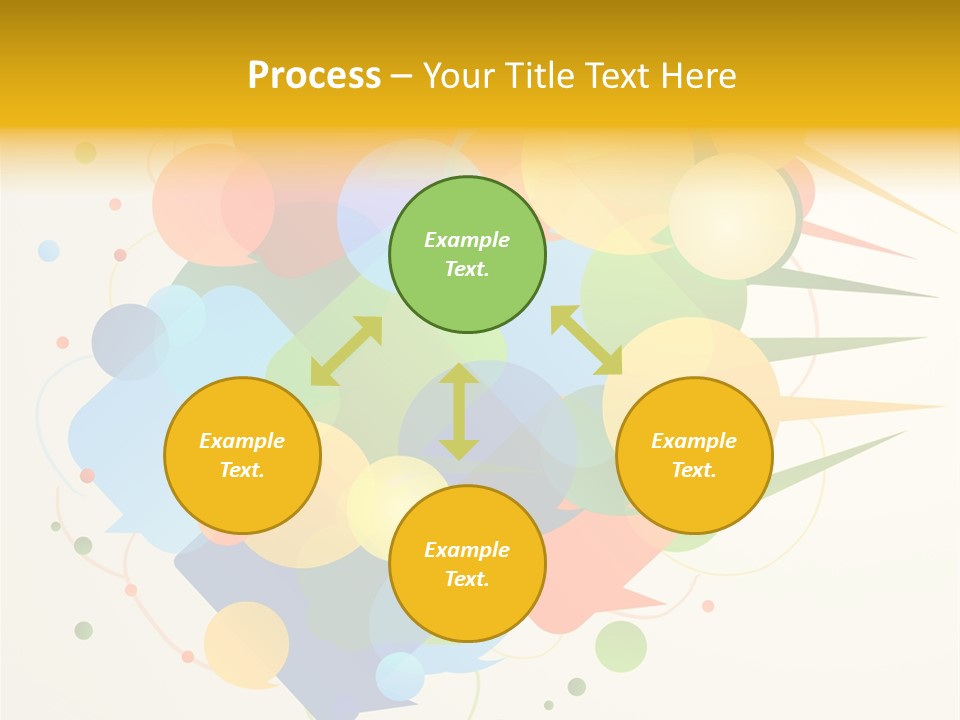 Process – Your Title Text Here

Example Text.

Example Text.

Example Text.

Example Text.